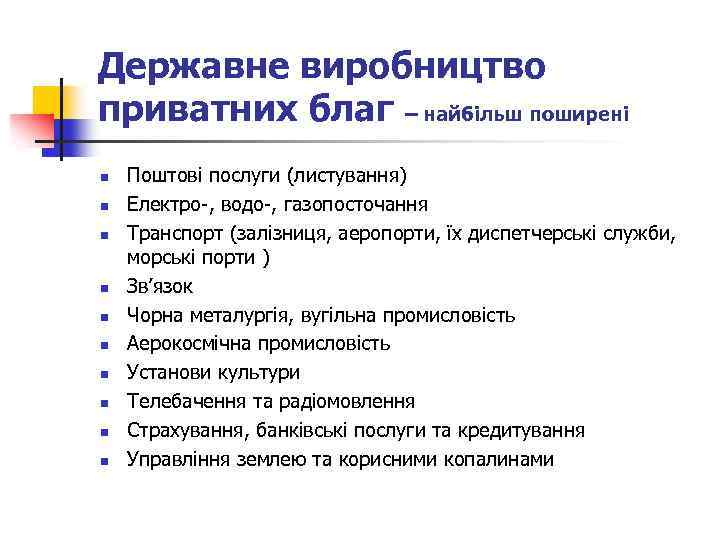 Державне виробництво приватних благ – найбільш поширені

- Поштові послуги (листування)
- Електро-, водо-, газопосточання
- Транспорт (залізниця, аеропорти, їх диспетчерські служби, морські порти )
- Зв’язок
- Чорна металургія, вугільна промисловість
- Аерокосмічна промисловість
- Установи культури
- Телебачення та радіомовлення
- Страхування, банківські послуги та кредитування
- Управління землею та корисними копалинами